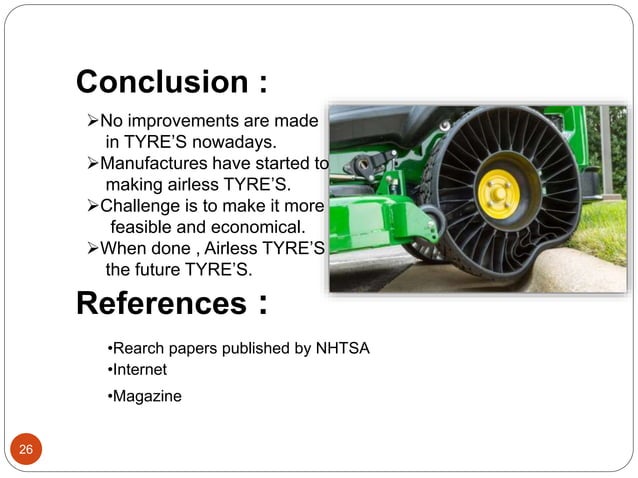 Conclusion :

➢No improvements are made in TYRE'S nowadays.
➢Manufactures have started to making airless TYRE'S.
➢Challenge is to make it more feasible and economical.
➢When done , Airless TYRE'S the future TYRE'S.

References :

•Rearch papers published by NHTSA
•Internet
•Magazine

26